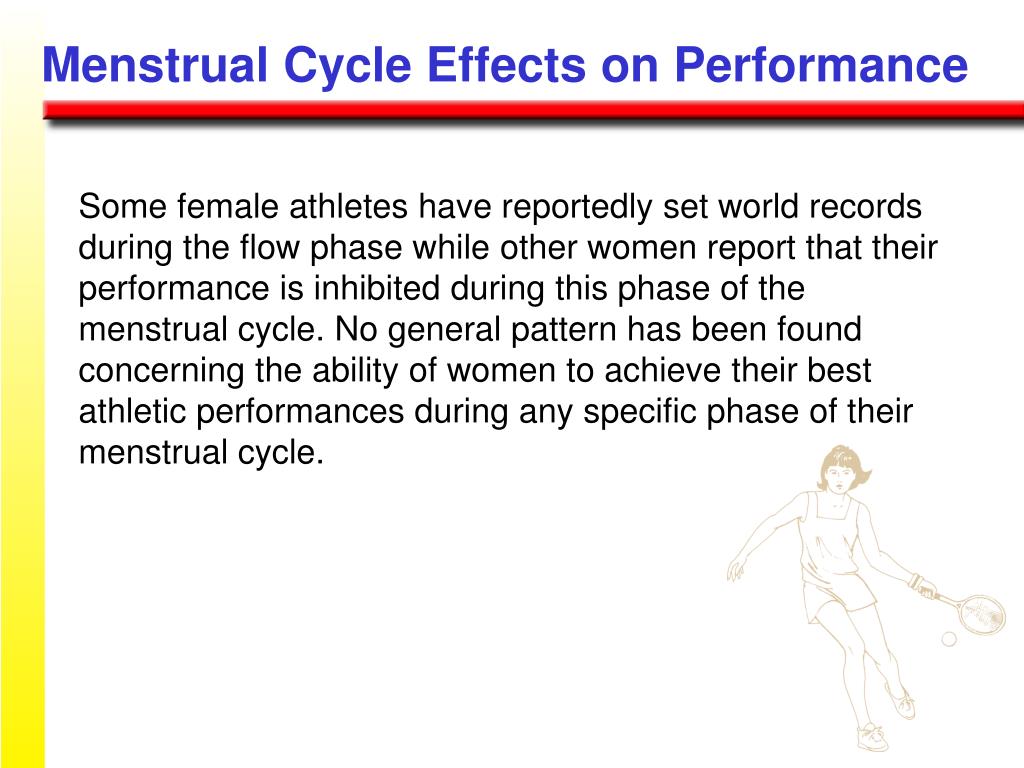 Menstrual Cycle Effects on Performance

Some female athletes have reportedly set world records during the flow phase while other women report that their performance is inhibited during this phase of the menstrual cycle. No general pattern has been found concerning the ability of women to achieve their best athletic performances during any specific phase of their menstrual cycle.